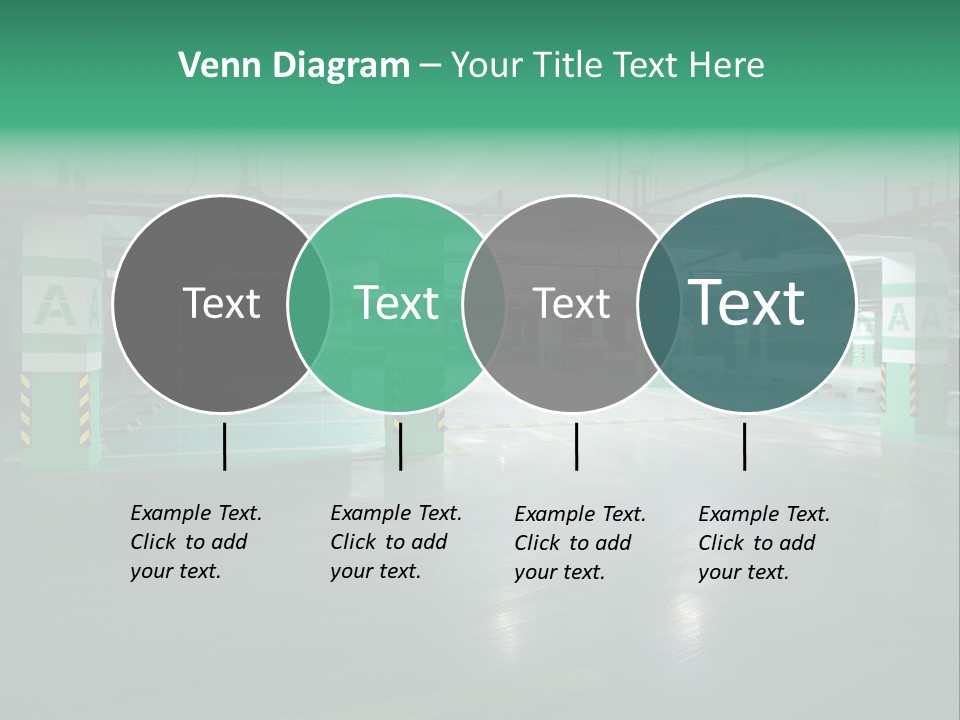 Venn Diagram – Your Title Text Here

Text

Text

Text

Text

Example Text. Click to add your text.

Example Text. Click to add your text.

Example Text. Click to add your text.

Example Text. Click to add your text.